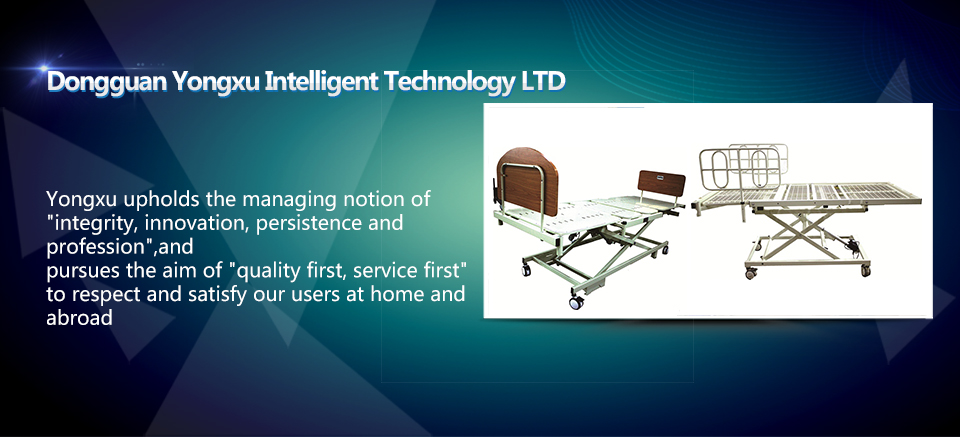 Dongguan Yongxu Intelligent Technology LTD

Yongxu upholds the managing notion of "integrity, innovation, persistence and profession",and
pursues the aim of "quality first, service first" to respect and satisfy our users at home and abroad